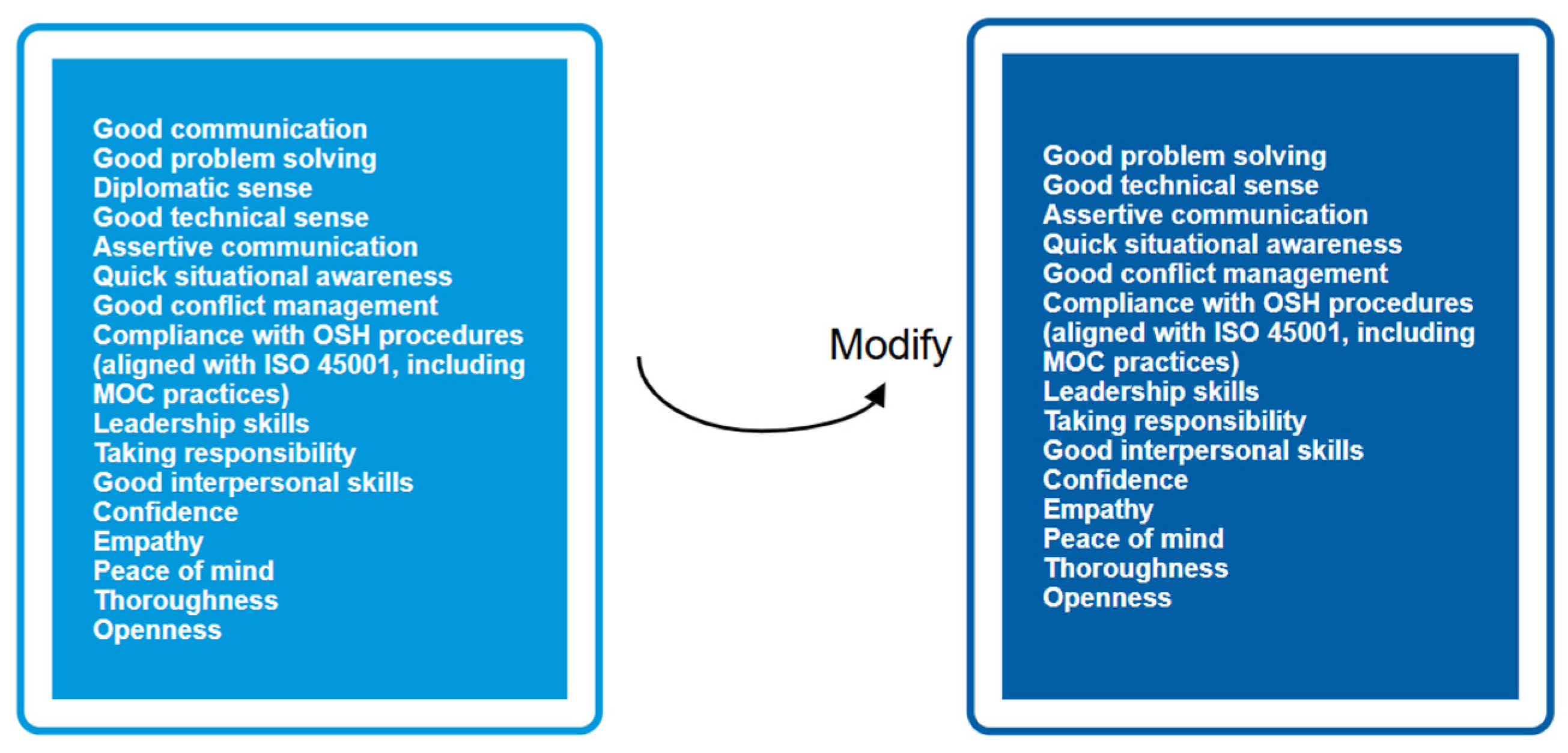 Good communication
Good problem solving
Diplomatic sense
Good technical sense
Assertive communication
Quick situational awareness
Good conflict management
Compliance with OSH procedures (aligned with ISO 45001, including MOC practices)
Leadership skills
Taking responsibility
Good interpersonal skills
Confidence
Empathy
Peace of mind
Thoroughness
Openness

Modify

Good problem solving
Good technical sense
Assertive communication
Quick situational awareness
Good conflict management
Compliance with OSH procedures (aligned with ISO 45001, including MOC practices)
Leadership skills
Taking responsibility
Good interpersonal skills
Confidence
Empathy
Peace of mind
Thoroughness
Openness